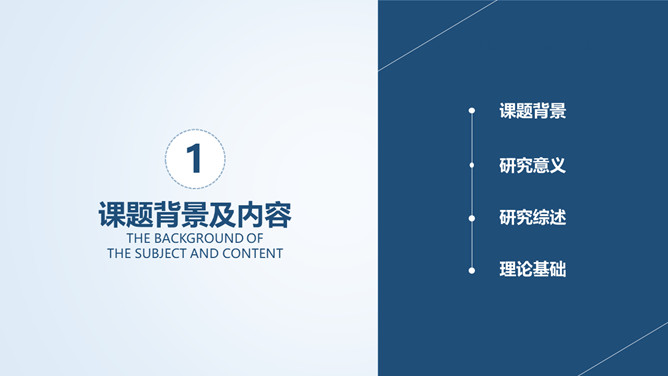 1

课题背景及内容

THE BACKGROUND OF
THE SUBJECT AND CONTENT

课题背景

研究意义

研究综述

理论基础